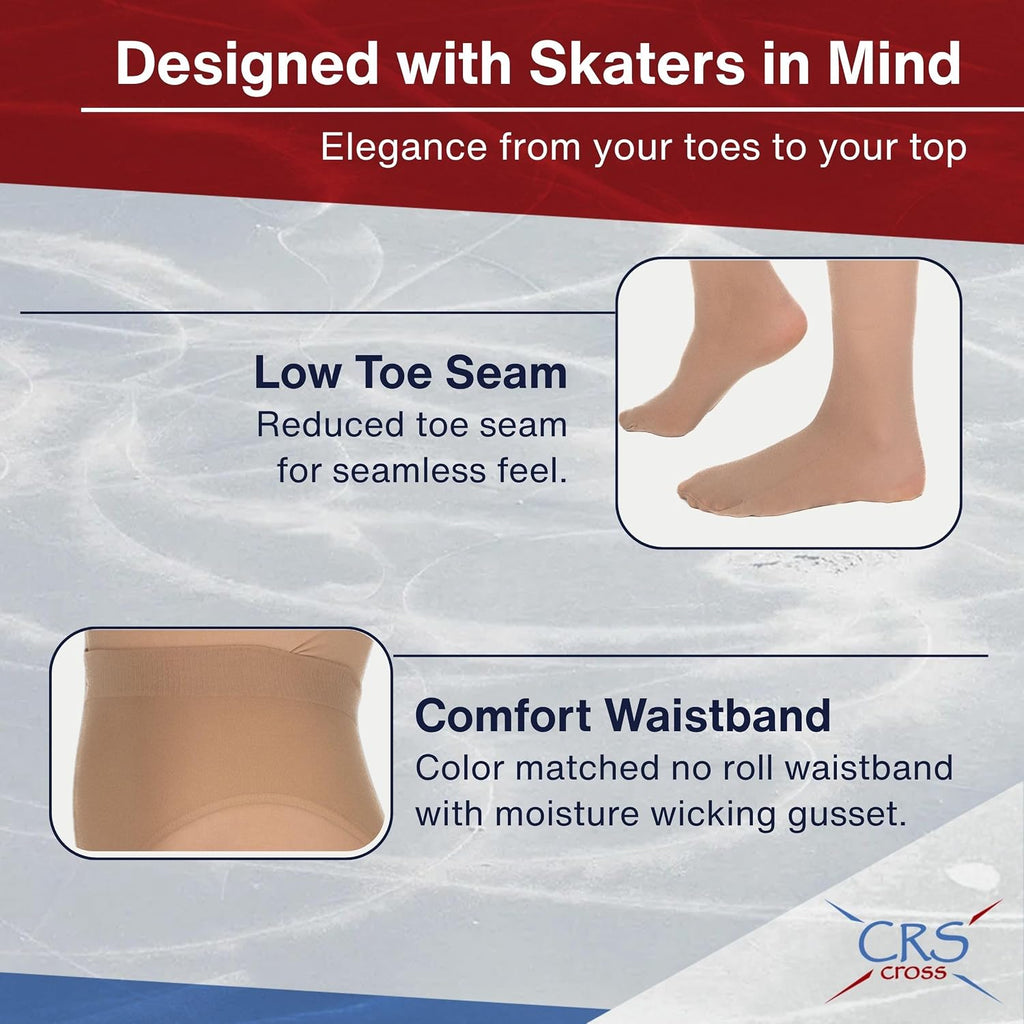 Designed with Skaters in Mind

Elegance from your toes to your top

Low Toe Seam
Reduced toe seam for seamless feel.

Comfort Waistband
Color matched no roll waistband with moisture wicking gusset.

CRS cross